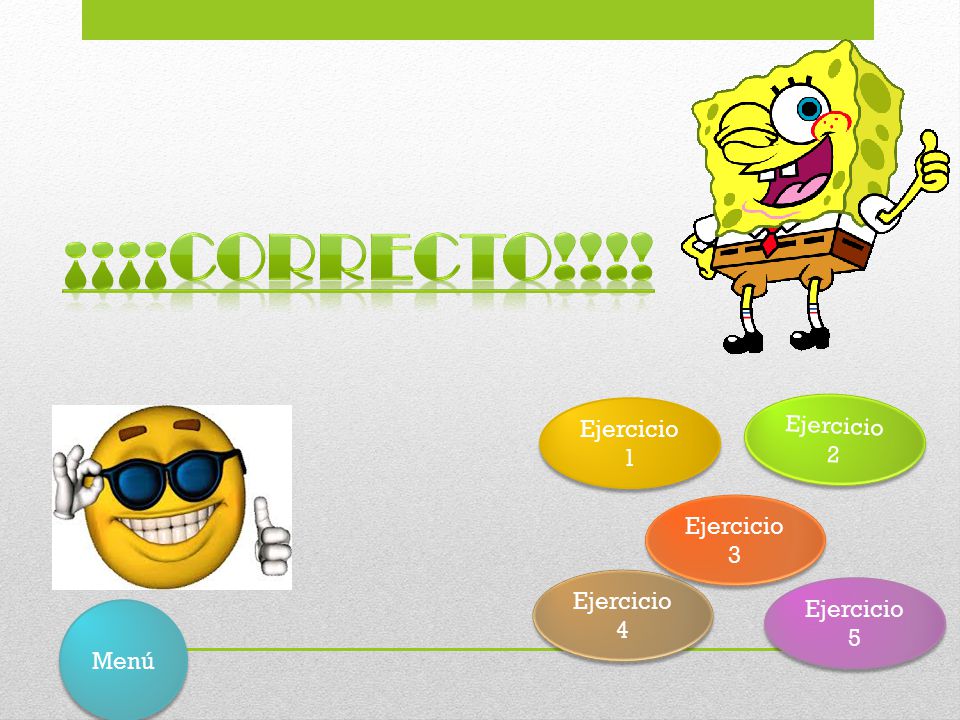 ¡¡¡¡CORRECTO!!!!

Ejercicio 1

Ejercicio 2

Ejercicio 3

Ejercicio 4

Ejercicio 5

Menú